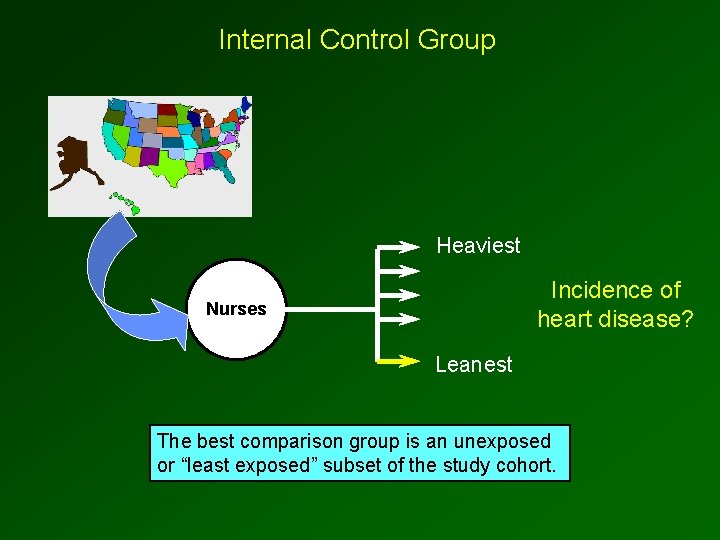 Internal Control Group

Nurses

Heaviest

Leanest

Incidence of heart disease?

The best comparison group is an unexposed or “least exposed” subset of the study cohort.